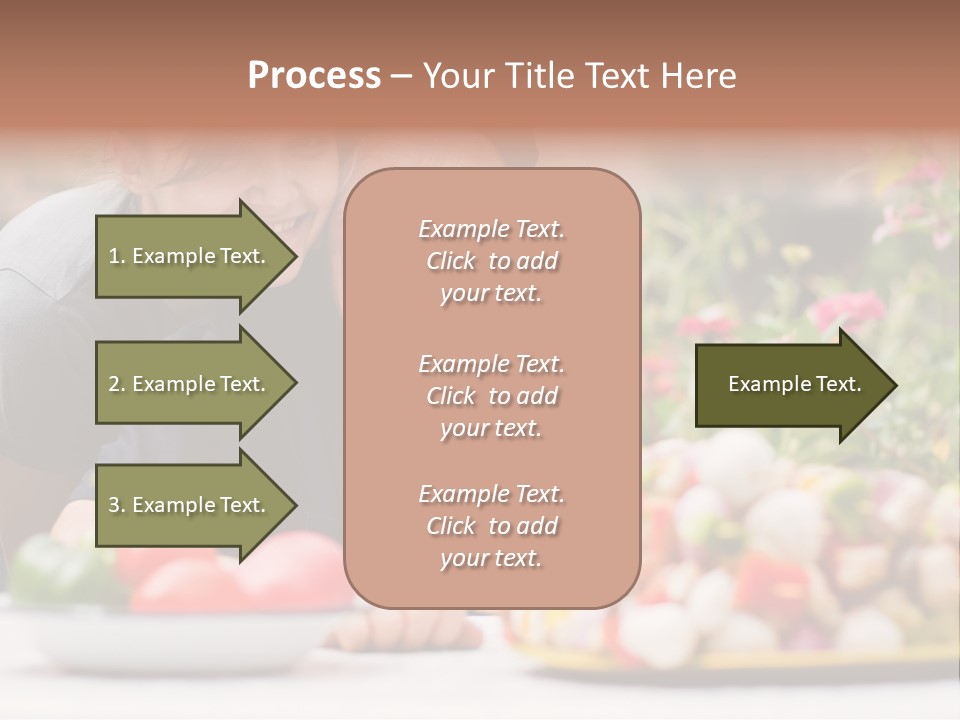 Process – Your Title Text Here

1. Example Text.

2. Example Text.

3. Example Text.

Example Text. Click to add your text.

Example Text. Click to add your text.

Example Text. Click to add your text.

Example Text.